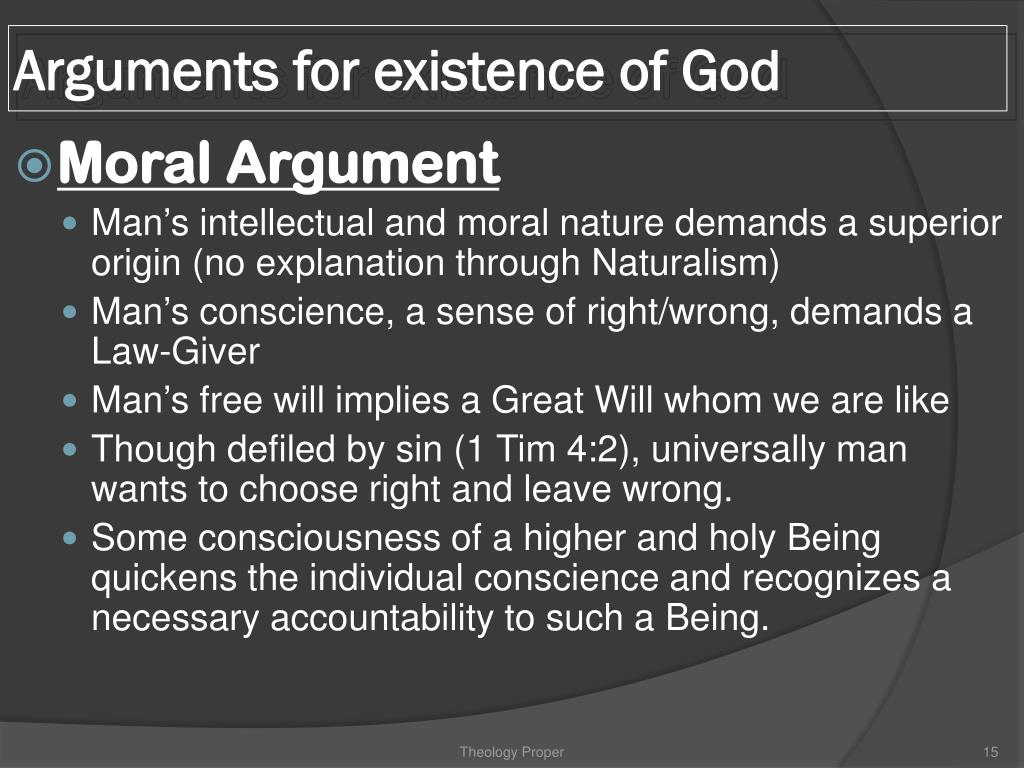 Arguments for existence of God

Moral Argument

Man’s intellectual and moral nature demands a superior origin (no explanation through Naturalism)

Man’s conscience, a sense of right/wrong, demands a Law-Giver

Man’s free will implies a Great Will whom we are like

Though defiled by sin (1 Tim 4:2), universally man wants to choose right and leave wrong.

Some consciousness of a higher and holy Being quickens the individual conscience and recognizes a necessary accountability to such a Being.

Theology Proper

15